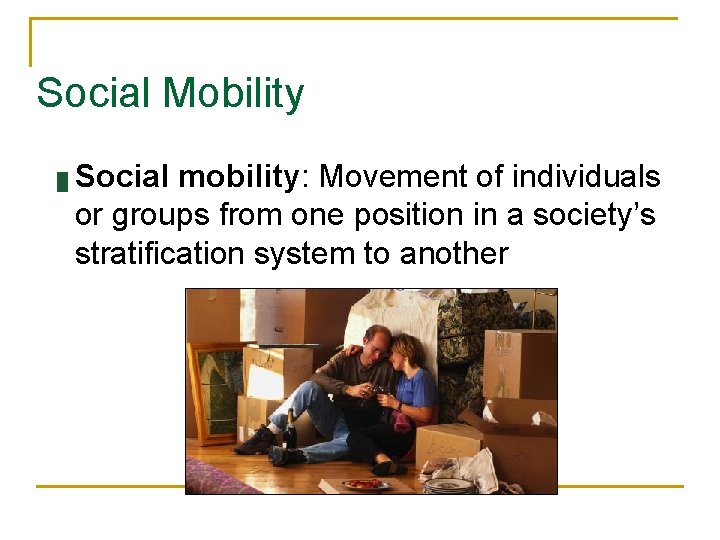 Social Mobility

Social mobility: Movement of individuals or groups from one position in a society's stratification system to another